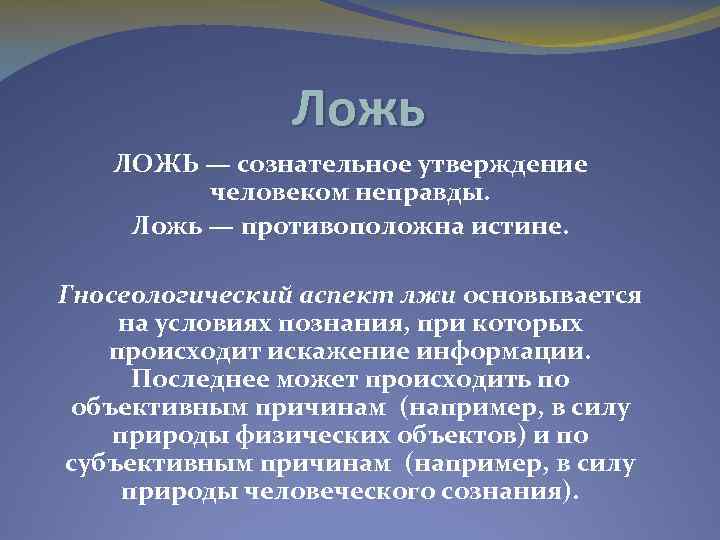 Ложь

ЛОЖЬ — сознательное утверждение человеком неправды.

Ложь — противоположна истине.

Гносеологический аспект лжи основывается на условиях познания, при которых происходит искажение информации. Последнее может происходить по объективным причинам (например, в силу природы физических объектов) и по субъективным причинам (например, в силу природы человеческого сознания).